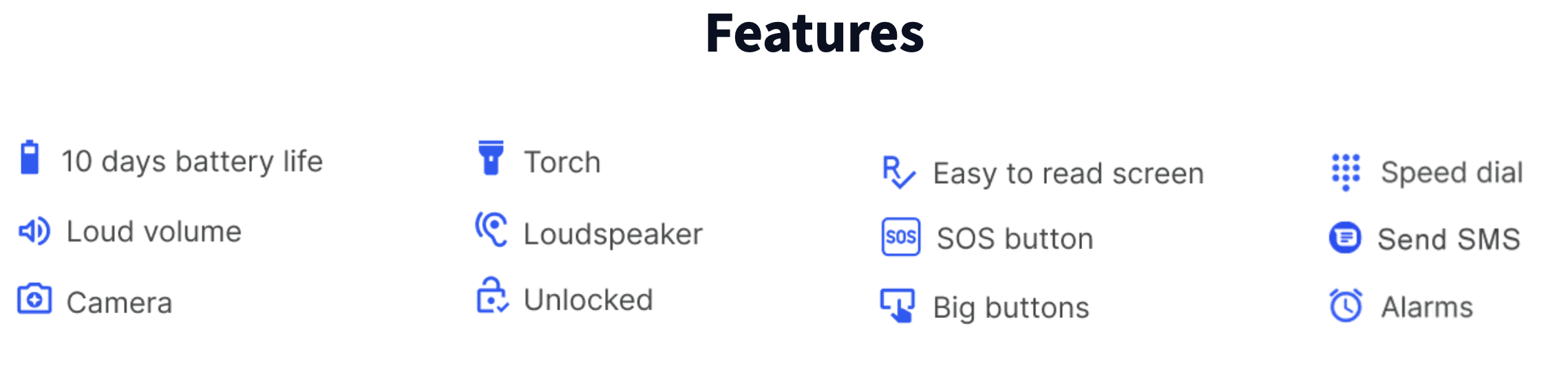 Features

10 days battery life
Loud volume
Camera

Torch
Loudspeaker
Unlocked

Easy to read screen
SOS
SOS button
Big buttons

Speed dial
Send SMS
Alarms